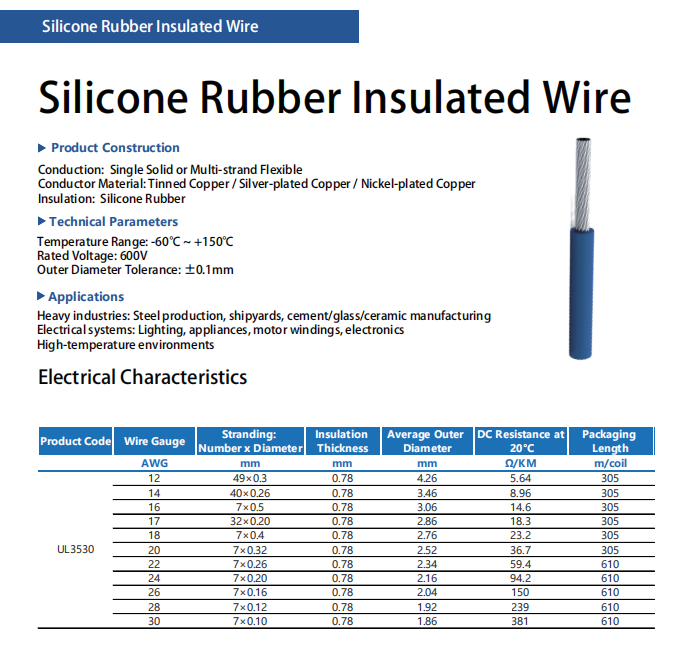 Silicone Rubber Insulated Wire

Silicone Rubber Insulated Wire

▶ Product Construction

Conduction: Single Solid or Multi-strand Flexible
Conductor Material: Tinned Copper / Silver-plated Copper / Nickel-plated Copper
Insulation: Silicone Rubber

▶ Technical Parameters

Temperature Range: -60℃ ~ +150℃
Rated Voltage: 600V
Outer Diameter Tolerance: ±0.1mm

▶ Applications

Heavy industries: Steel production, shipyards, cement/glass/ceramic manufacturing
Electrical systems: Lighting, appliances, motor windings, electronics
High-temperature environments

Electrical Characteristics

| Product Code | Wire Gauge | Stranding: Number x Diameter | Insulation Thickness | Average Outer Diameter | DC Resistance at 20°C | Packaging Length |
|---|---|---|---|---|---|---|
| | AWG | mm | mm | mm | Ω/KM | m/coil |
| UL3530 | 12 | 49×0.3 | 0.78 | 4.26 | 5.64 | 305 |
| | 14 | 40×0.26 | 0.78 | 3.46 | 8.96 | 305 |
| | 16 | 7×0.5 | 0.78 | 3.06 | 14.6 | 305 |
| | 17 | 32×0.20 | 0.78 | 2.86 | 18.3 | 305 |
| | 18 | 7×0.4 | 0.78 | 2.76 | 23.2 | 305 |
| | 20 | 7×0.32 | 0.78 | 2.52 | 36.7 | 305 |
| | 22 | 7×0.26 | 0.78 | 2.34 | 59.4 | 610 |
| | 24 | 7×0.20 | 0.78 | 2.16 | 94.2 | 610 |
| | 26 | 7×0.16 | 0.78 | 2.04 | 150 | 610 |
| | 28 | 7×0.12 | 0.78 | 1.92 | 239 | 610 |
| | 30 | 7×0.10 | 0.78 | 1.86 | 381 | 610 |